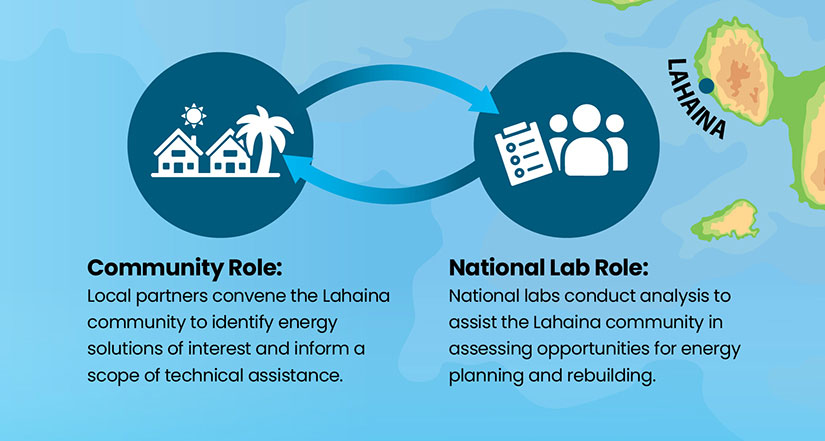 LAHAINA

Community Role:
Local partners convene the Lahaina community to identify energy solutions of interest and inform a scope of technical assistance.

National Lab Role:
National labs conduct analysis to assist the Lahaina community in assessing opportunities for energy planning and rebuilding.